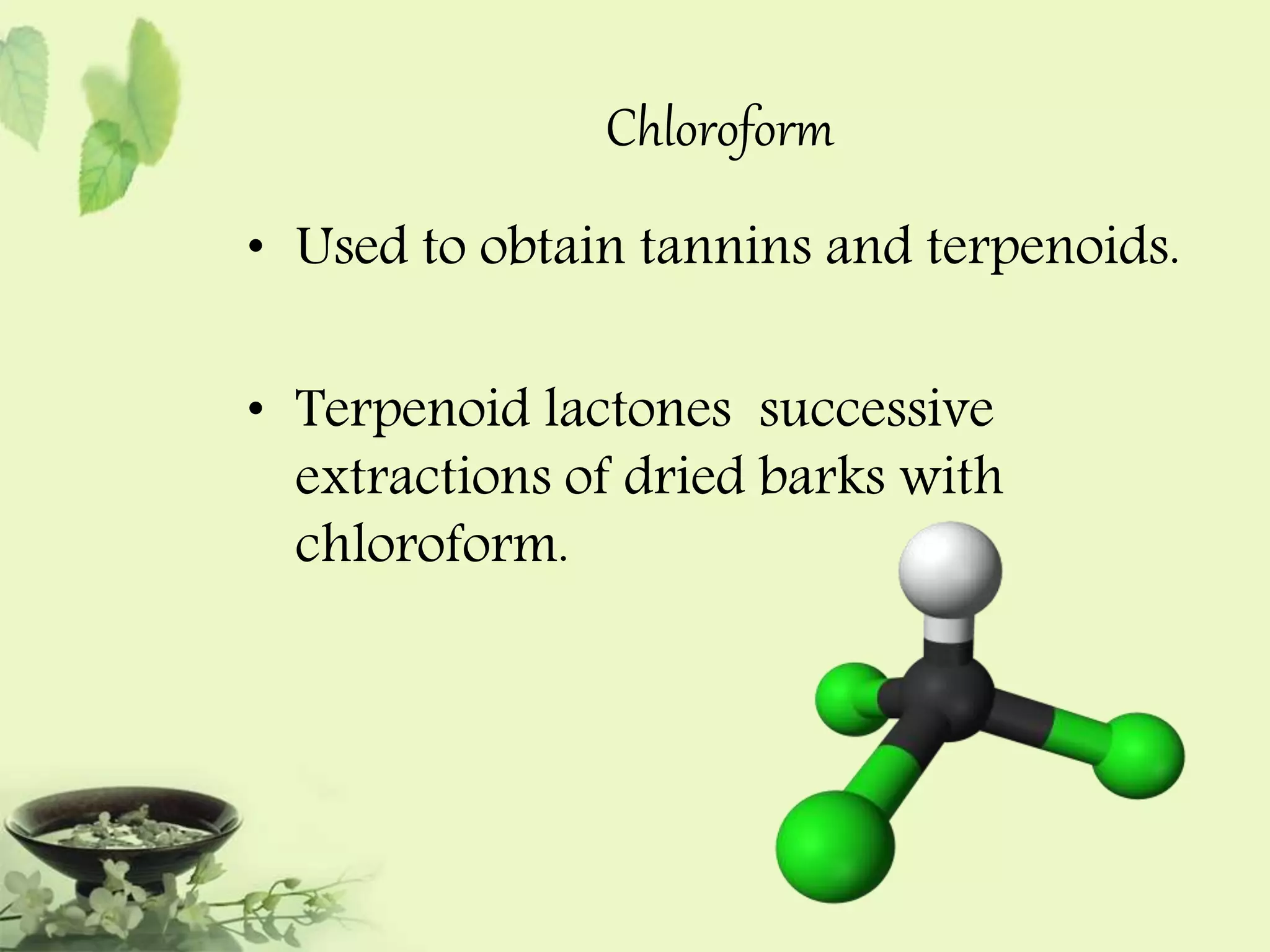 Chloroform

• Used to obtain tannins and terpenoids.

• Terpenoid lactones successive extractions of dried barks with chloroform.